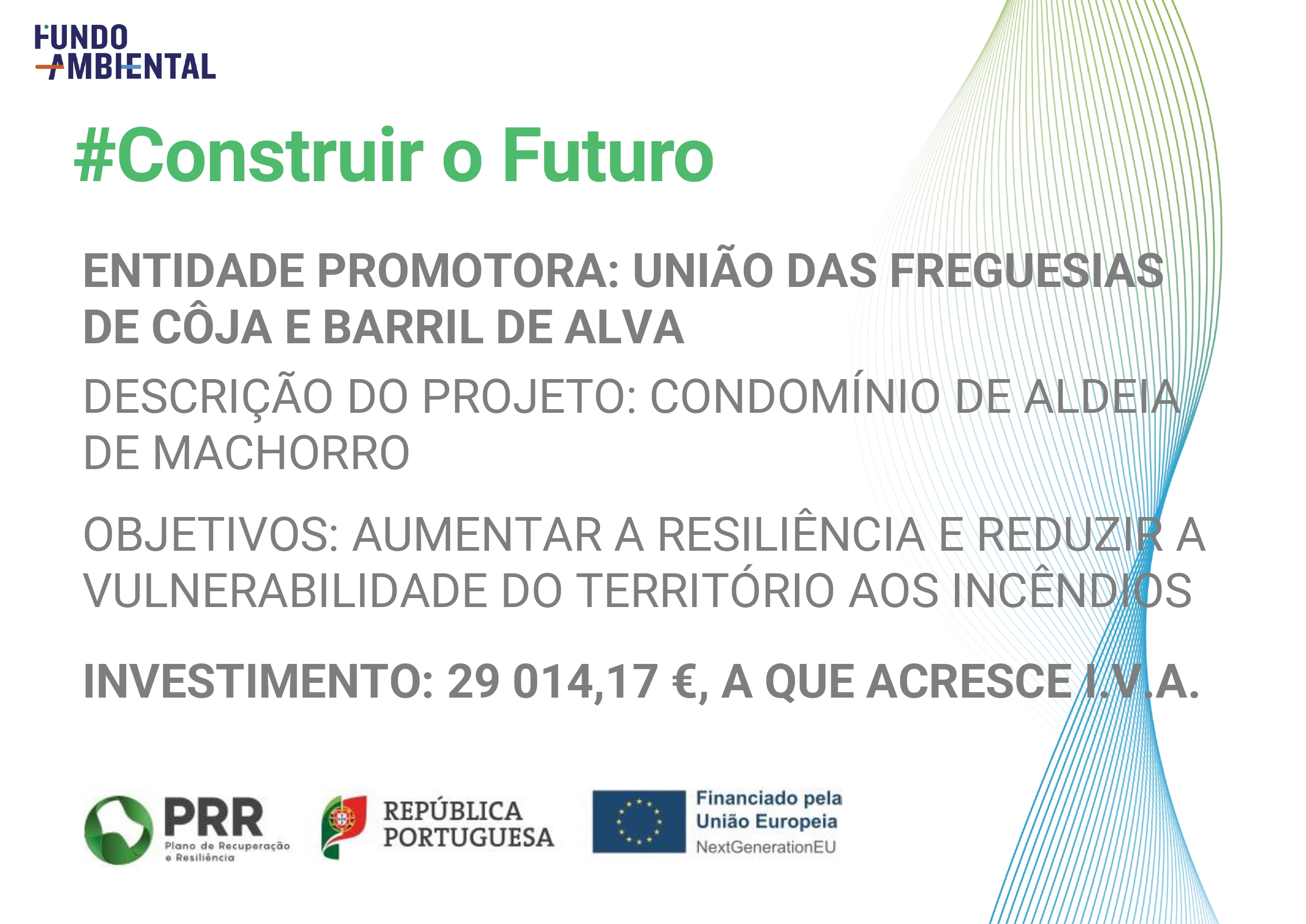 FUNDO AMBIENTAL

#Construir o Futuro

ENTIDADE PROMOTORA: UNIÃO DAS FREGUESIAS DE CÔJA E BARRIL DE ALVA

DESCRIÇÃO DO PROJETO: CONDOMÍNIO DE ALDEIA DE MACHORRO

OBJETIVOS: AUMENTAR A RESILIÊNCIA E REDUZIR A VULNERABILIDADE DO TERRITÓRIO AOS INCÊNDIOS

INVESTIMENTO: 29 014,17 €, A QUE ACRESCE I.V.A.

PRR Plano de Recuperação e Resiliência

REPÚBLICA PORTUGUESA

Financiado pela União Europeia NextGenerationEU